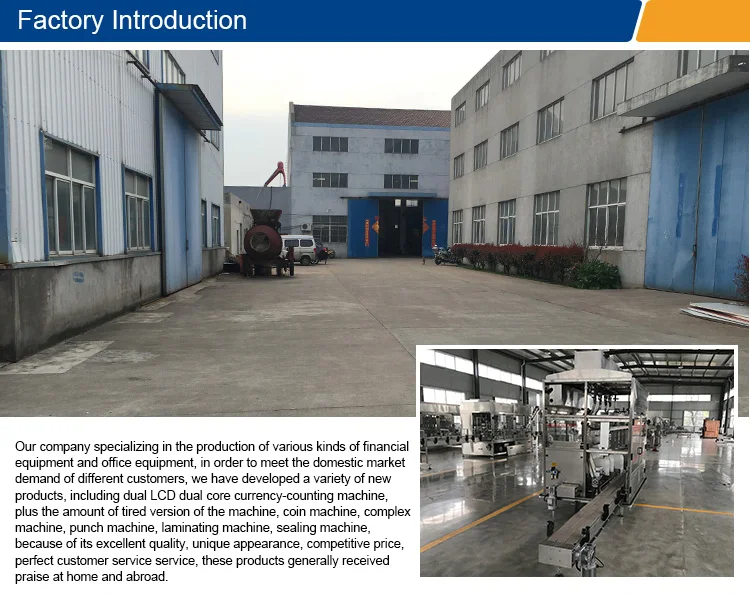 Factory Introduction

Our company specializing in the production of various kinds of financial equipment and office equipment, in order to meet the domestic market demand of different customers, we have developed a variety of new products, including dual LCD dual core currency-counting machine, plus the amount of tired version of the machine, coin machine, complex machine, punch machine, laminating machine, sealing machine, because of its excellent quality, unique appearance, competitive price, perfect customer service service, these products generally received praise at home and abroad.